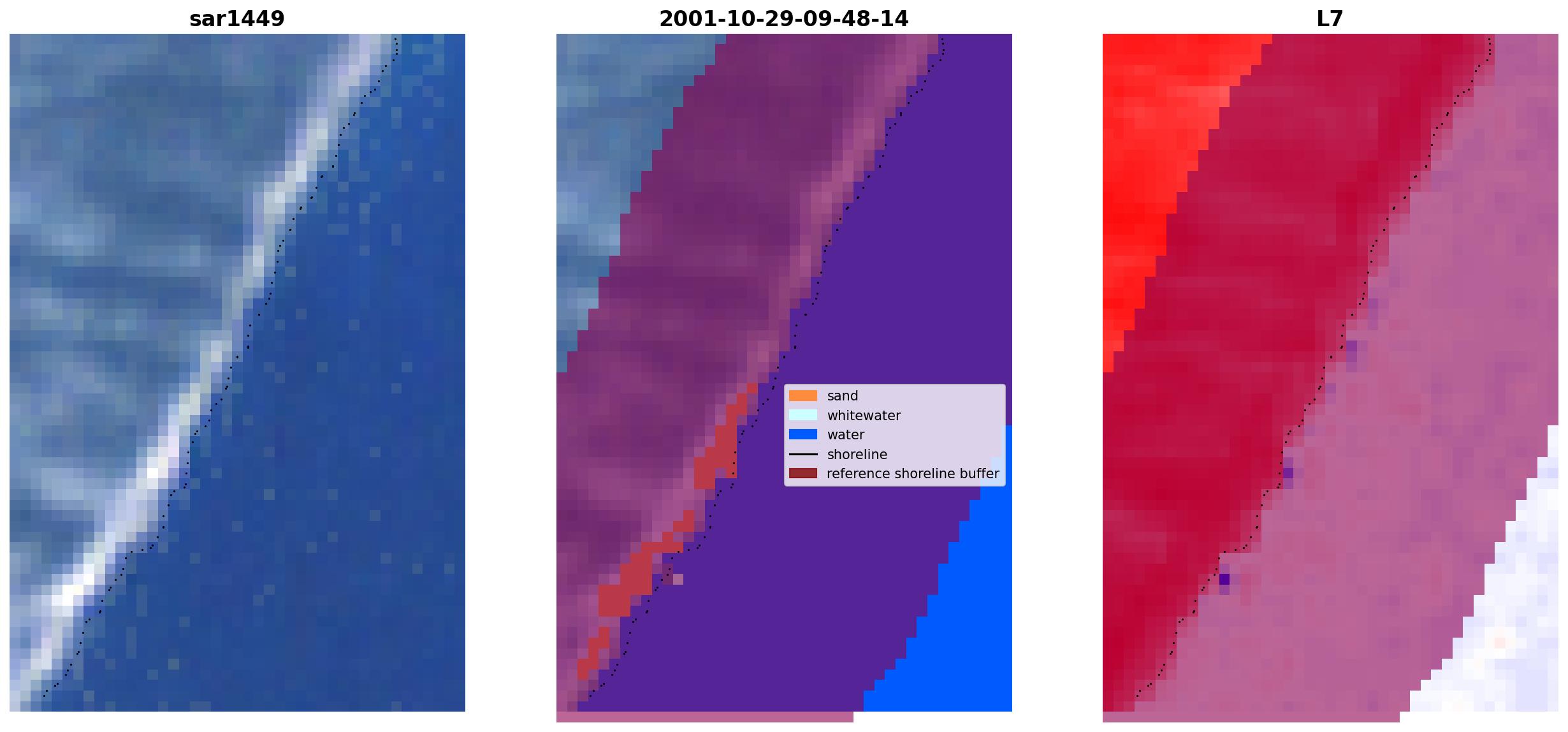 sar1449

2001-10-29-09-48-14

sand
whitewater
water
shoreline
reference shoreline buffer

L7